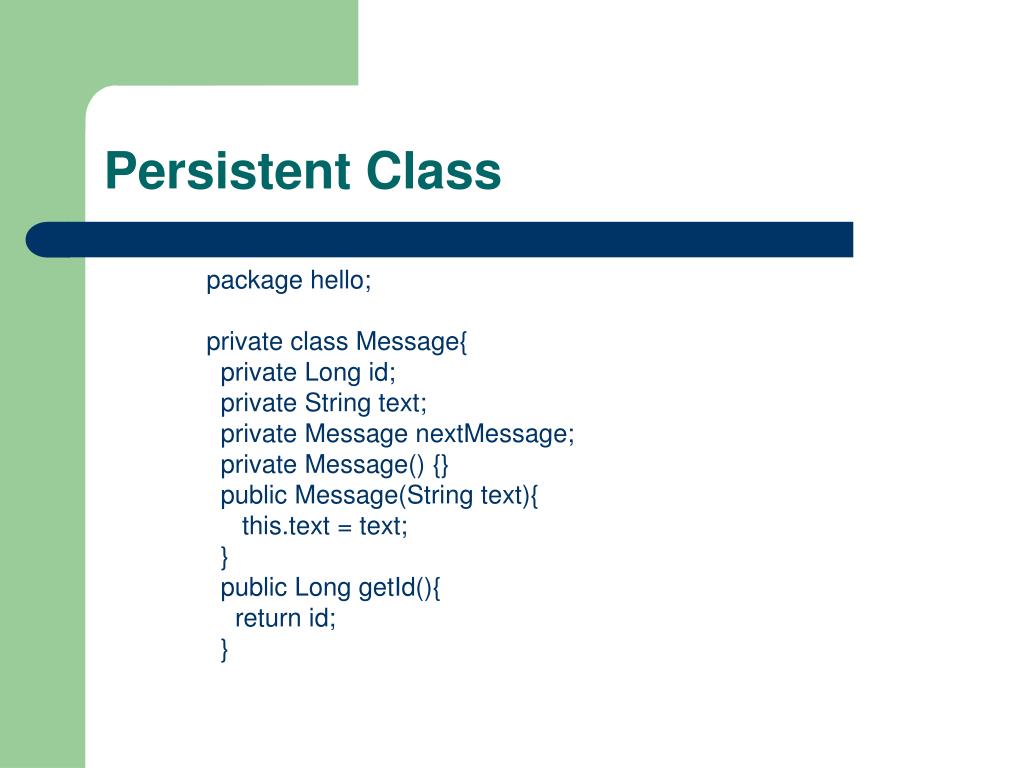 Persistent Class

package hello;

private class Message{
  private Long id;
  private String text;
  private Message nextMessage;
  private Message() {}
  public Message(String text){
     this.text = text;
  }
  public Long getId(){
    return id;
  }